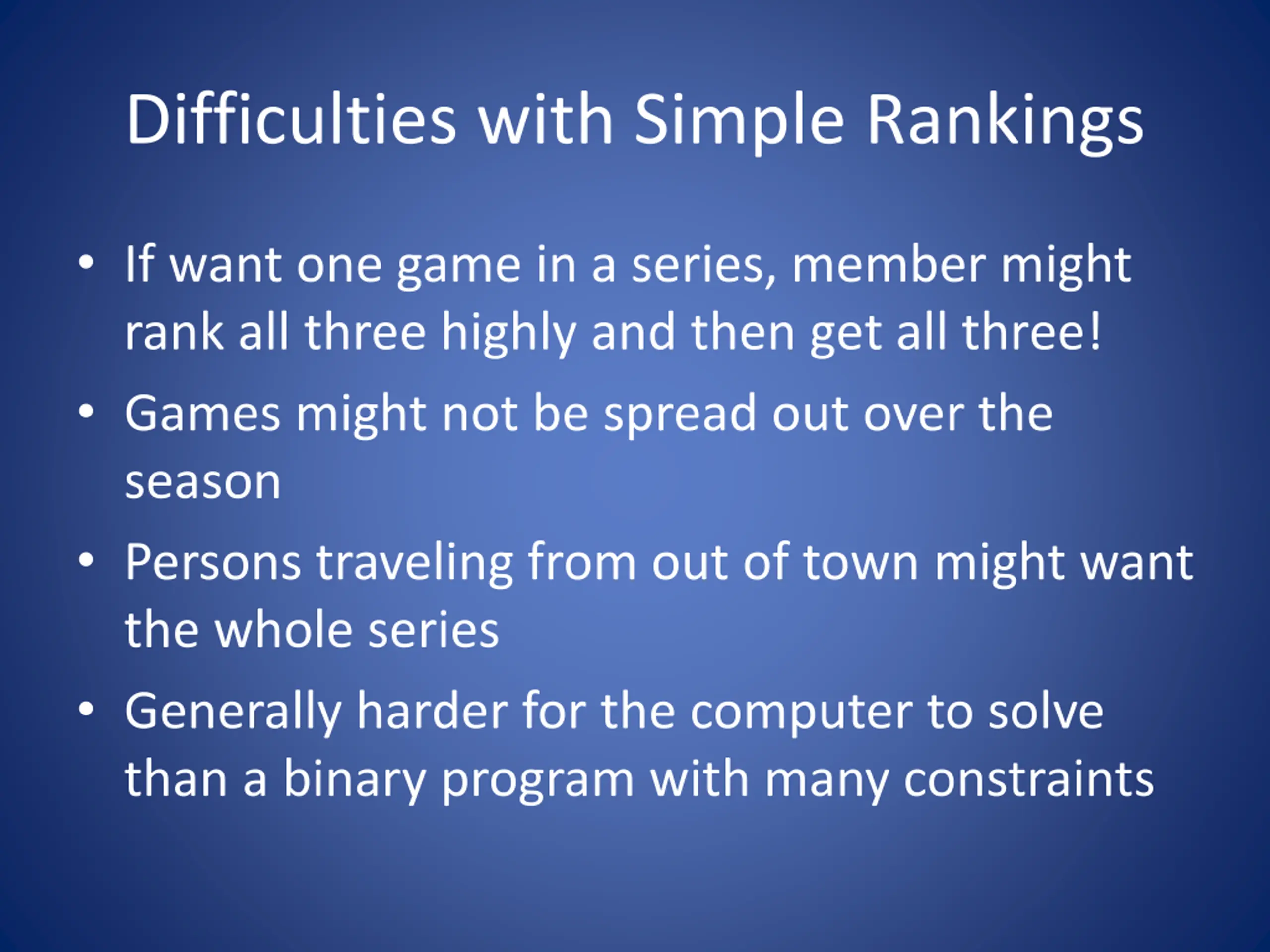 Difficulties with Simple Rankings

• If want one game in a series, member might rank all three highly and then get all three!
• Games might not be spread out over the season
• Persons traveling from out of town might want the whole series
• Generally harder for the computer to solve than a binary program with many constraints